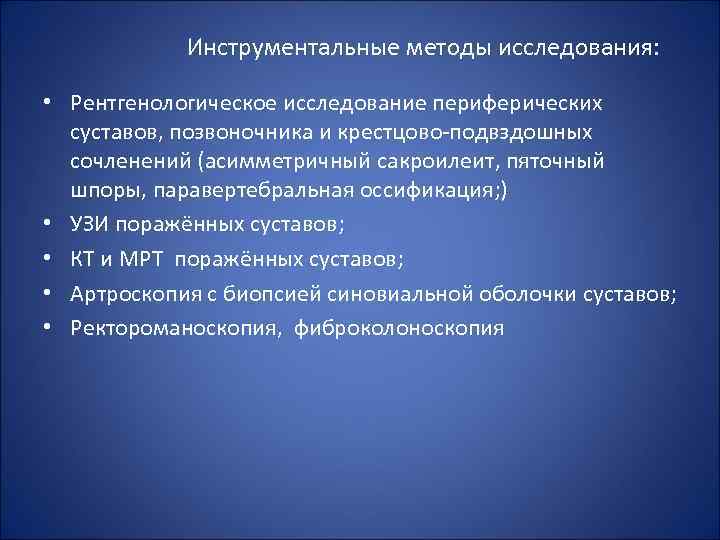 Инструментальные методы исследования:

• Рентгенологическое исследование периферических суставов, позвоночника и крестцово-подвздошных сочленений (асимметричный сакроилеит, пяточный шпоры, паравертебральная оссификация;)
• УЗИ поражённых суставов;
• КТ и МРТ поражённых суставов;
• Артроскопия с биопсией синовиальной оболочки суставов;
• Ректороманоскопия, фиброколоноскопия